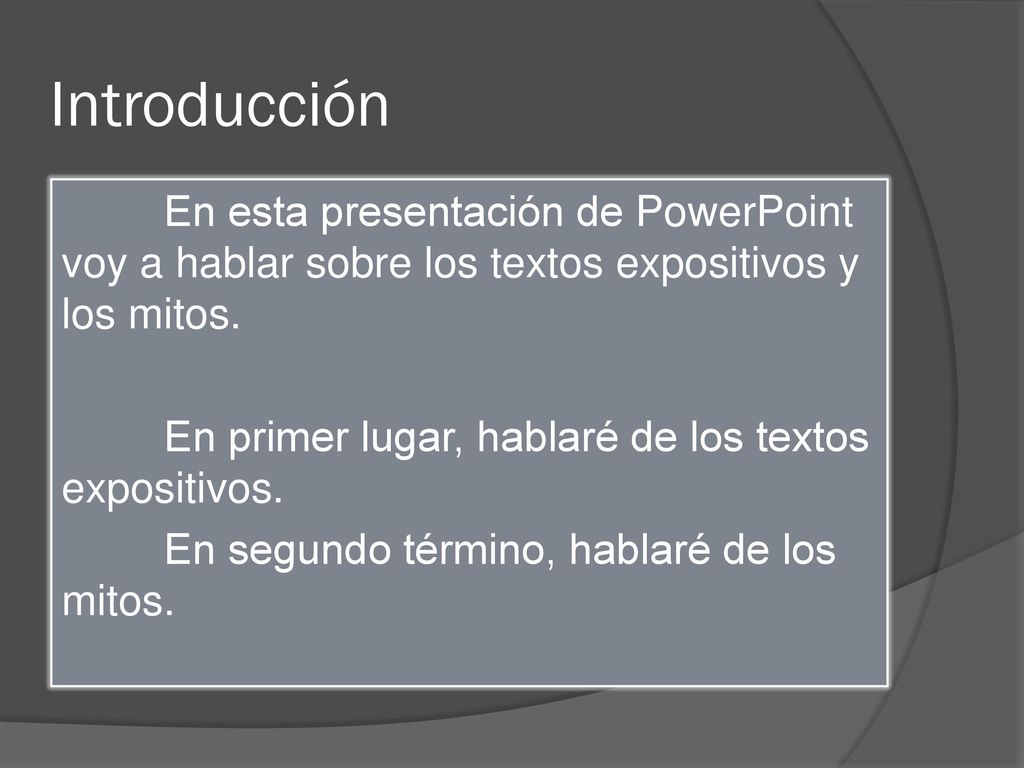 Introducción

En esta presentación de PowerPoint voy a hablar sobre los textos expositivos y los mitos.

En primer lugar, hablaré de los textos expositivos.

En segundo término, hablaré de los mitos.